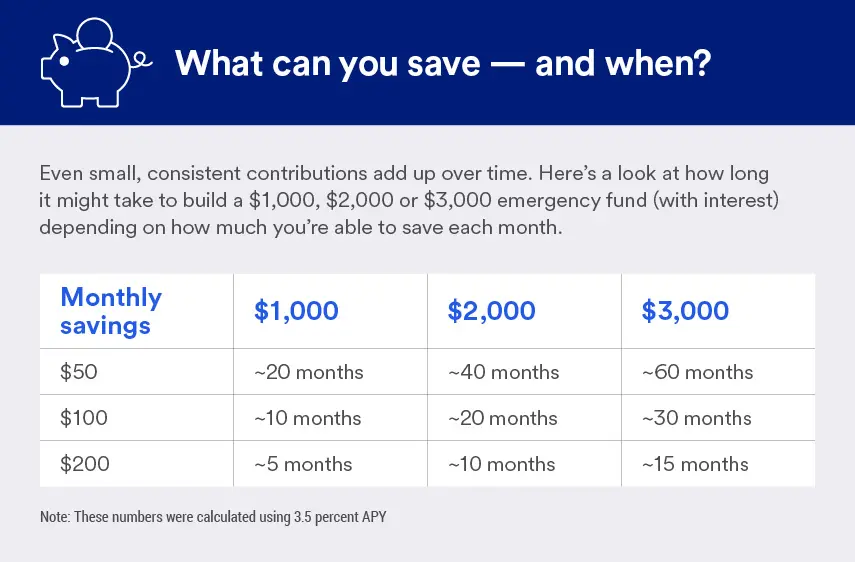 What can you save — and when?

Even small, consistent contributions add up over time. Here's a look at how long it might take to build a \$1,000, \$2,000 or \$3,000 emergency fund (with interest) depending on how much you're able to save each month.

| Monthly savings | \$1,000 | \$2,000 | \$3,000 |
|---|---|---|---|
| \$50 | ~20 months | ~40 months | ~60 months |
| \$100 | ~10 months | ~20 months | ~30 months |
| \$200 | ~5 months | ~10 months | ~15 months |

Note: These numbers were calculated using 3.5 percent APY